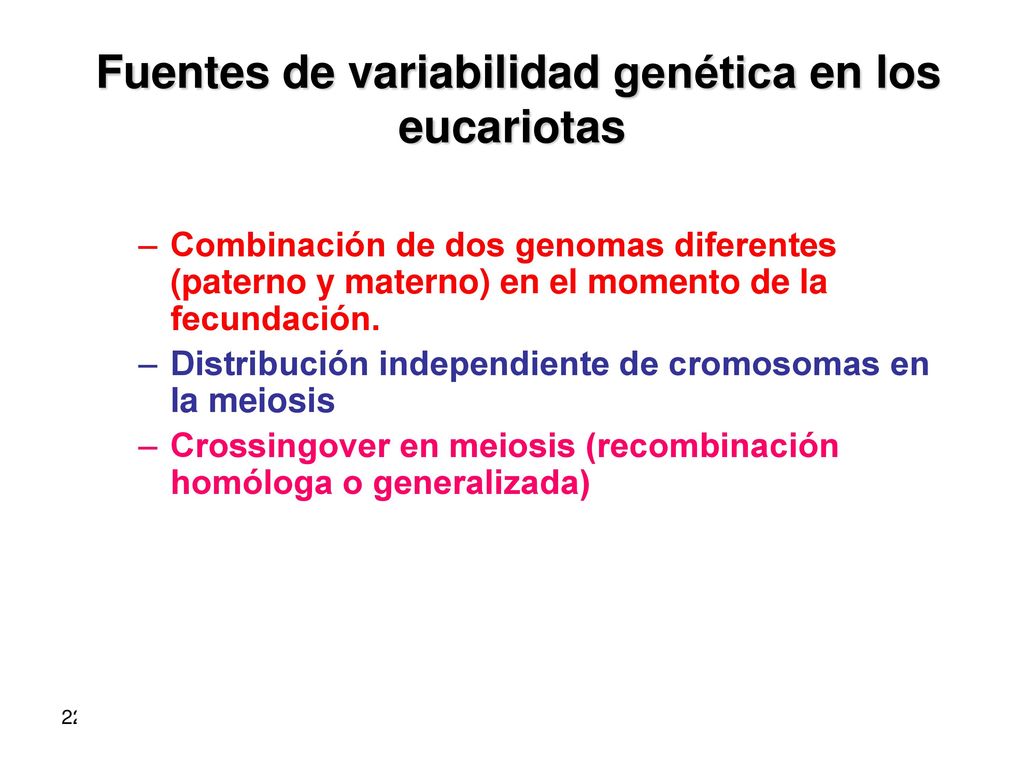 Fuentes de variabilidad genética en los eucariotas

– Combinación de dos genomas diferentes (paterno y materno) en el momento de la fecundación.
– Distribución independiente de cromosomas en la meiosis
– Crossingover en meiosis (recombinación homóloga o generalizada)

22